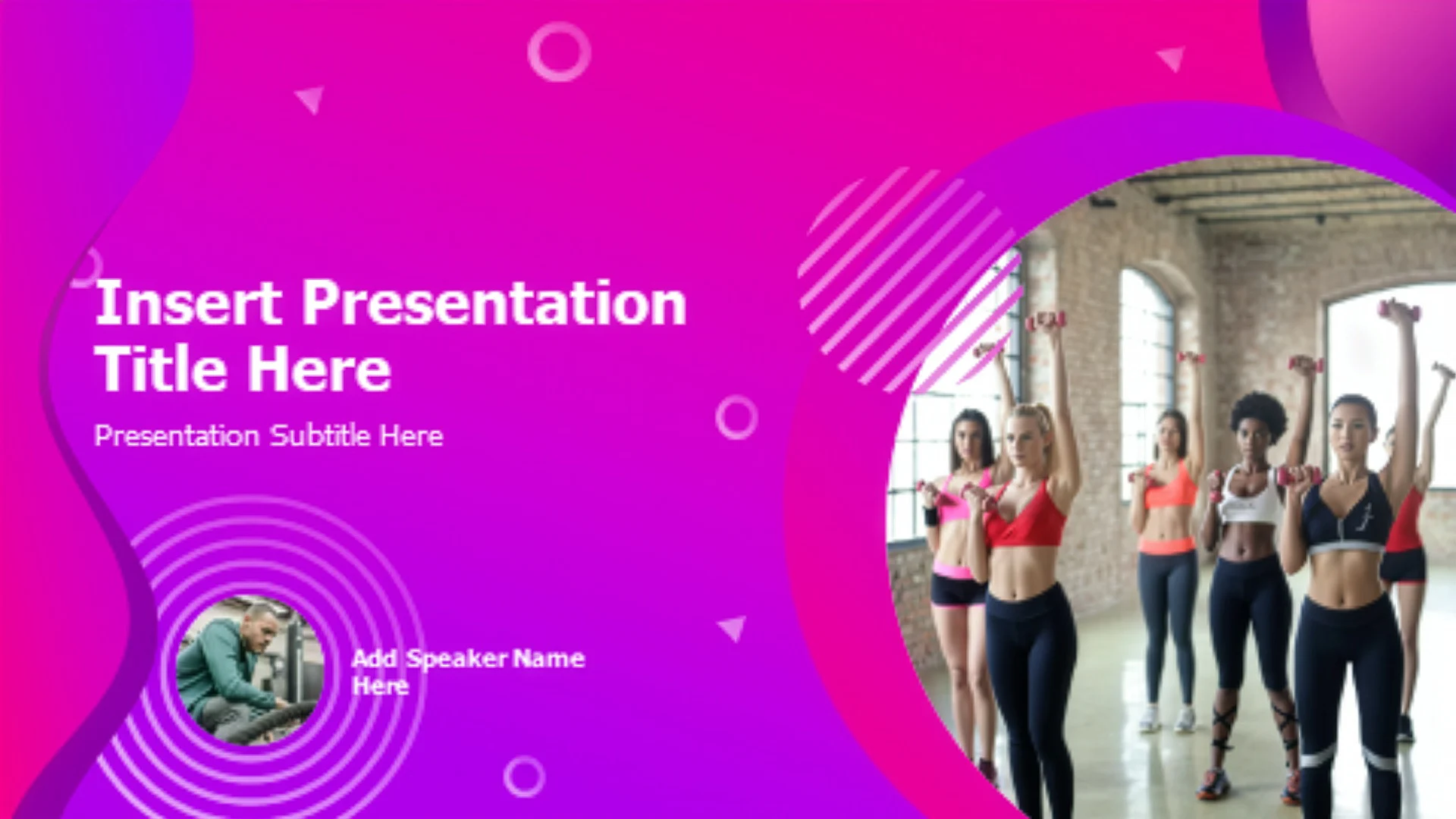 Insert Presentation Title Here

Presentation Subtitle Here

Add Speaker Name Here